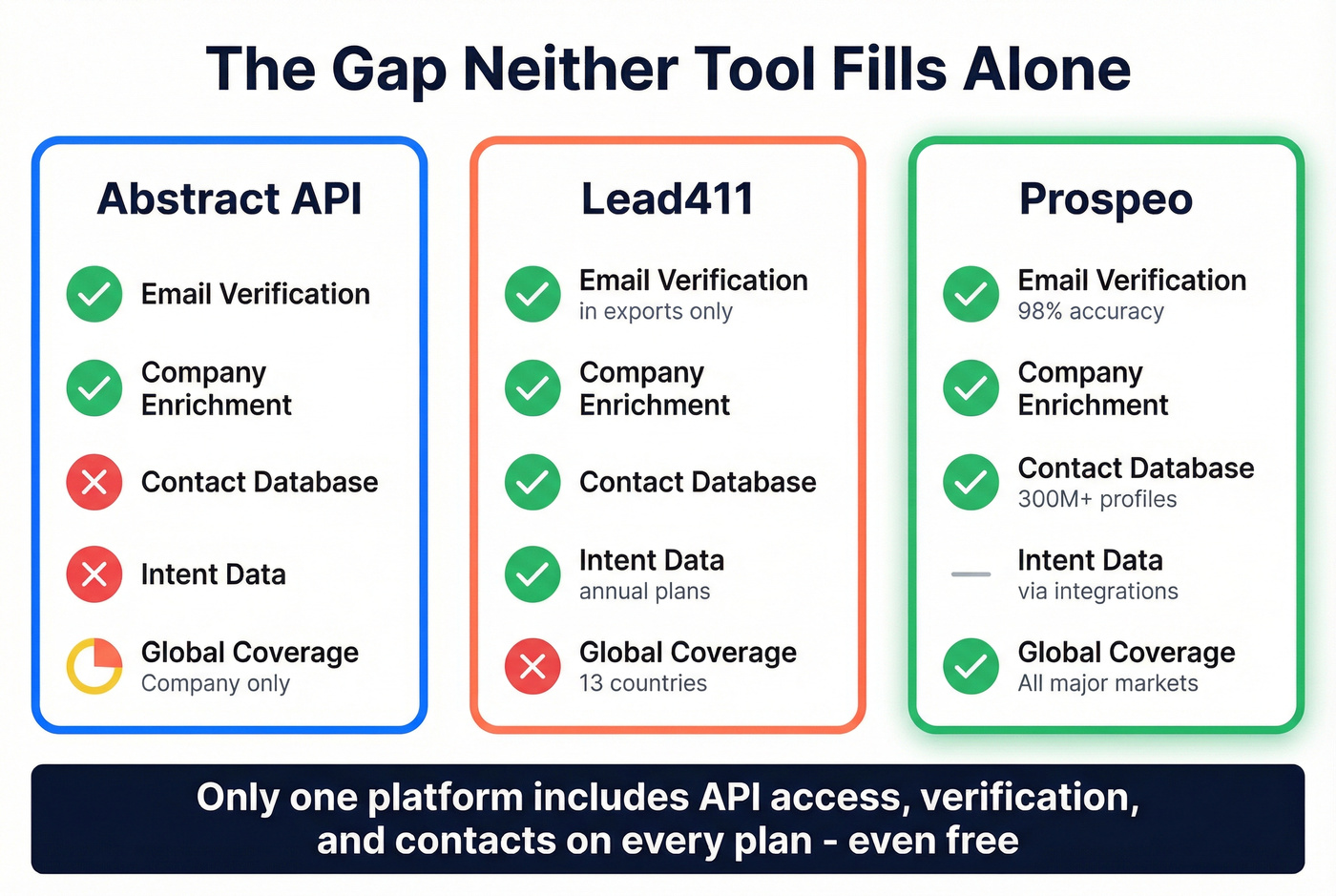 The Gap Neither Tool Fills Alone

Abstract API

Email Verification

Company Enrichment

Contact Database

Intent Data

Global Coverage
Company only

Lead411

Email Verification
in exports only

Company Enrichment

Contact Database

Intent Data
annual plans

Global Coverage
13 countries

Prospeo

Email Verification
98% accuracy

Company Enrichment

Contact Database
300M+ profiles

Intent Data
via integrations

Global Coverage
All major markets

Only one platform includes API access, verification, and contacts on every plan - even free